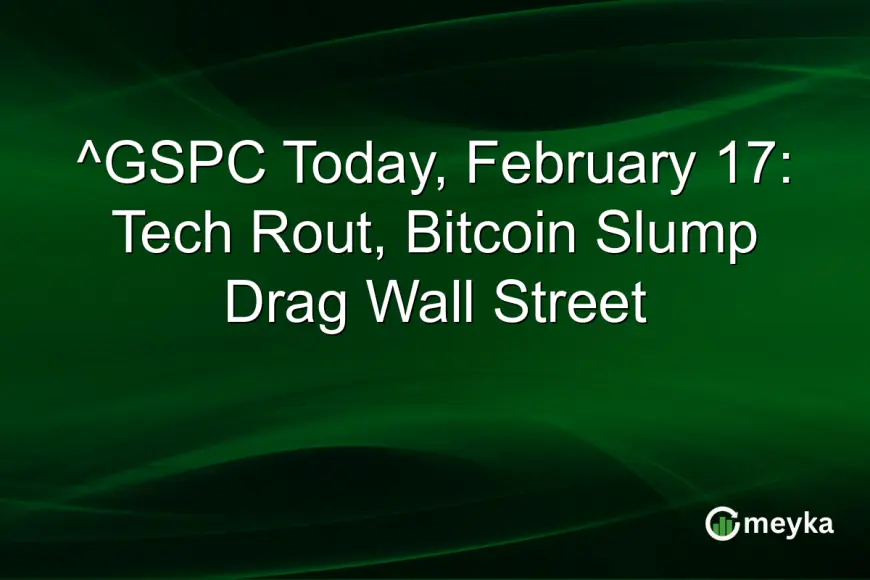 ^GSPC Today, February 17: Tech Rout, Bitcoin Slump Drag Wall Street

meyka